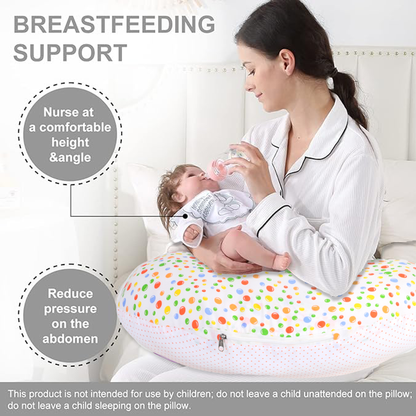 BREASTFEEDING SUPPORT

Nurse at a comfortable height &angle

Reduce pressure on the abdomen

This product is not intended for use by children; do not leave a child unattended on the pillow; do not leave a child sleeping on the pillow.